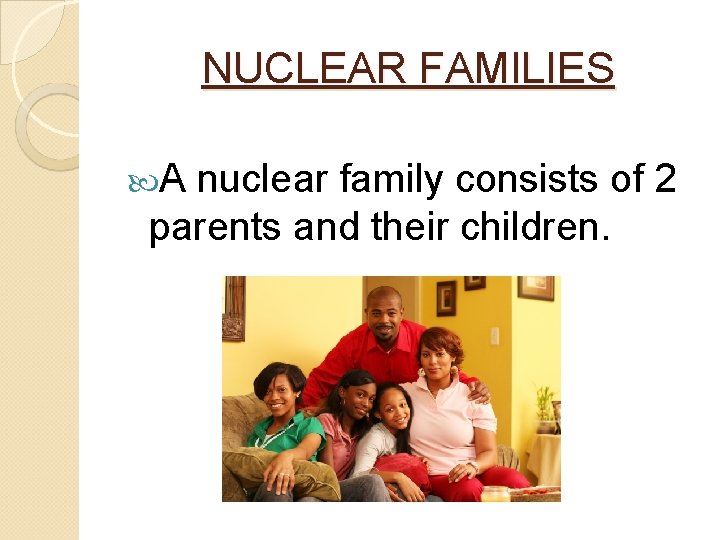 NUCLEAR FAMILIES

A nuclear family consists of 2 parents and their children.